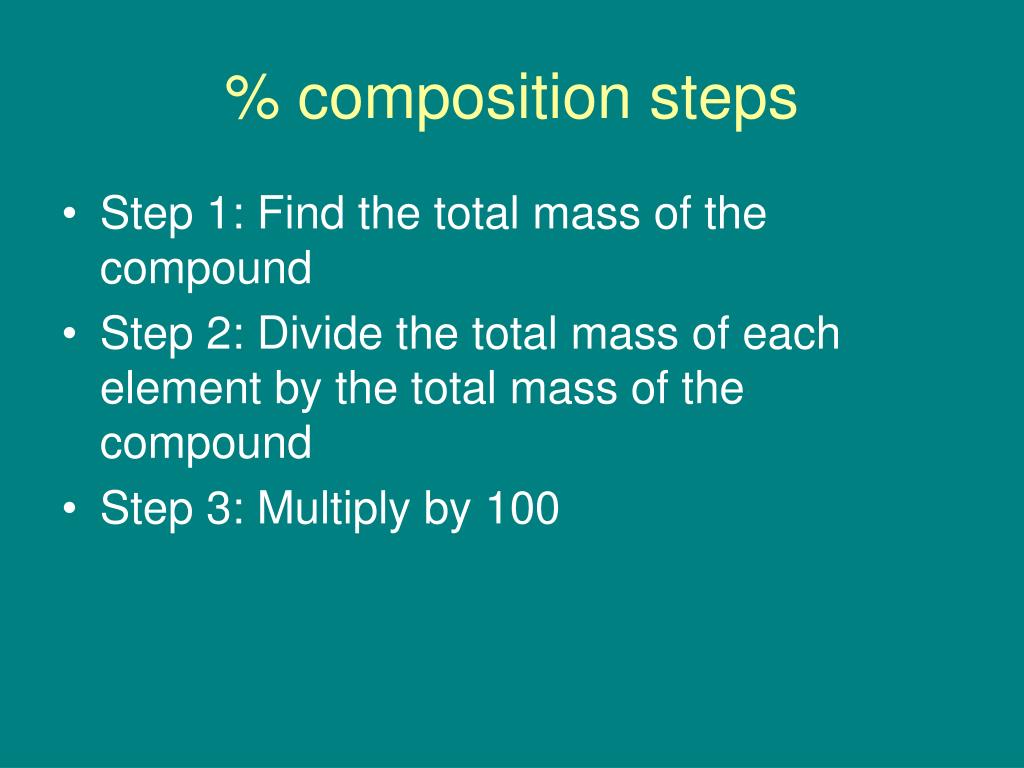 % composition steps

• Step 1: Find the total mass of the compound
• Step 2: Divide the total mass of each element by the total mass of the compound
• Step 3: Multiply by 100